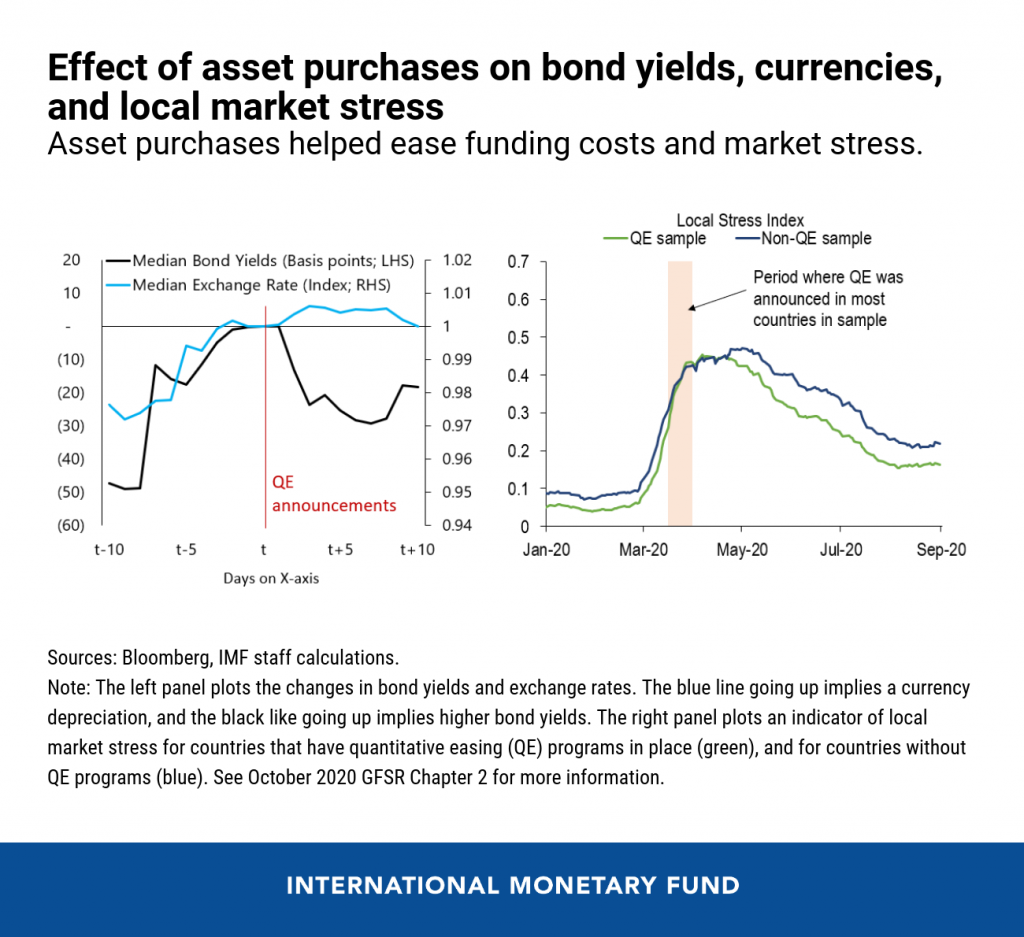 Effect of asset purchases on bond yields, currencies, and local market stress
Asset purchases helped ease funding costs and market stress.

Median Bond Yields (Basis points; LHS)
Median Exchange Rate (Index; RHS)

20
10
-
(10)
(20)
(30)
(40)
(50)
(60)

1.02
1.01
1
0.99
0.98
0.97
0.96
0.95
0.94

QE announcements

t-10
t-5
t
t+5
t+10

Days on X-axis

Local Stress Index
QE sample
Non-QE sample

Period where QE was announced in most countries in sample

0.7
0.6
0.5
0.4
0.3
0.2
0.1
0

Jan-20
Mar-20
May-20
Jul-20
Sep-20

Sources: Bloomberg, IMF staff calculations.
Note: The left panel plots the changes in bond yields and exchange rates. The blue line going up implies a currency depreciation, and the black like going up implies higher bond yields. The right panel plots an indicator of local market stress for countries that have quantitative easing (QE) programs in place (green), and for countries without QE programs (blue). See October 2020 GFSR Chapter 2 for more information.

INTERNATIONAL MONETARY FUND